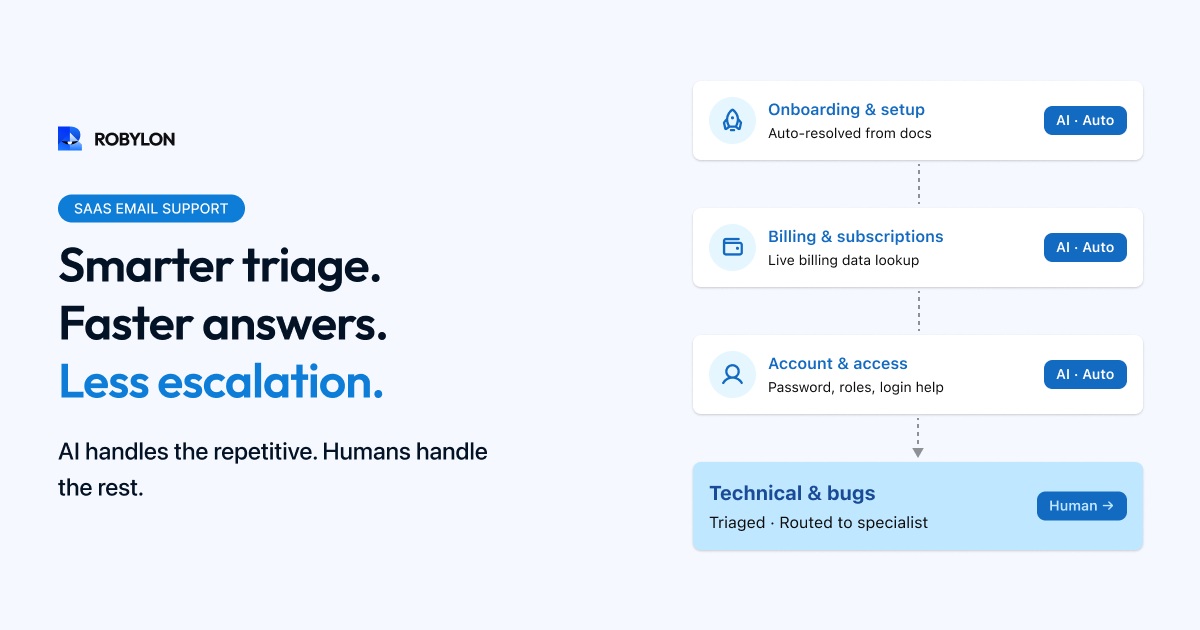 ROBYLON

SAAS EMAIL SUPPORT

Smarter triage.
Faster answers.
Less escalation.

AI handles the repetitive. Humans handle the rest.

Onboarding & setup
Auto-resolved from docs
AI · Auto

Billing & subscriptions
Live billing data lookup
AI · Auto

Account & access
Password, roles, login help
AI · Auto

Technical & bugs
Triaged · Routed to specialist
Human →